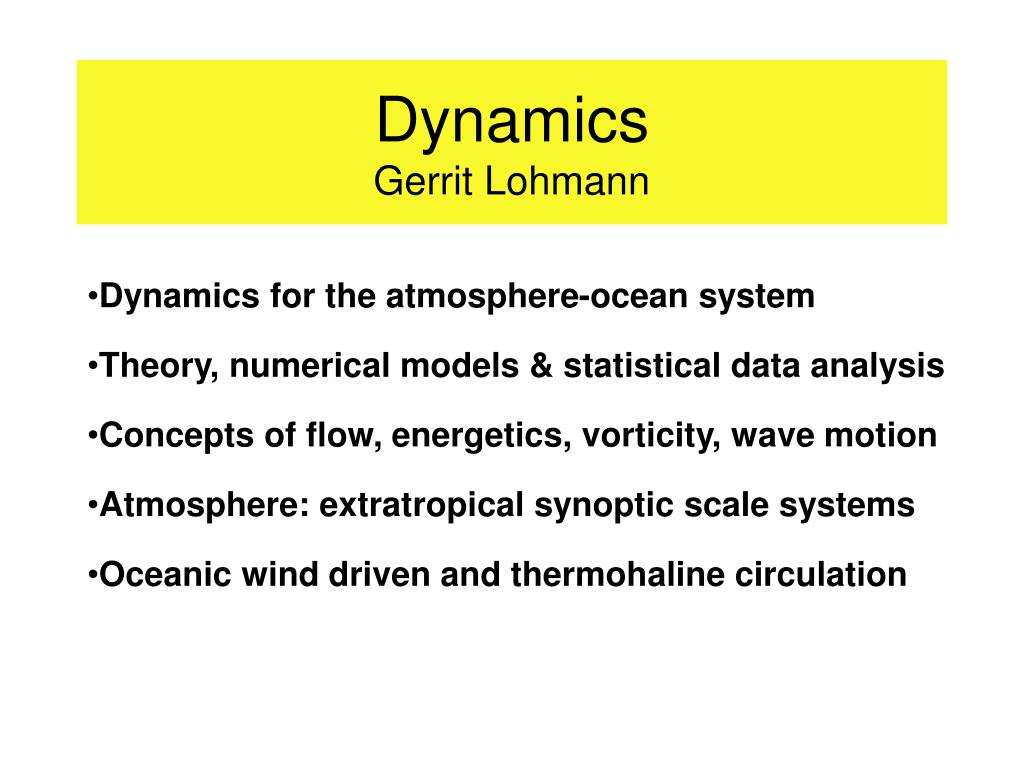 Dynamics
Gerrit Lohmann

•Dynamics for the atmosphere-ocean system

•Theory, numerical models & statistical data analysis

•Concepts of flow, energetics, vorticity, wave motion

•Atmosphere: extratropical synoptic scale systems

•Oceanic wind driven and thermohaline circulation